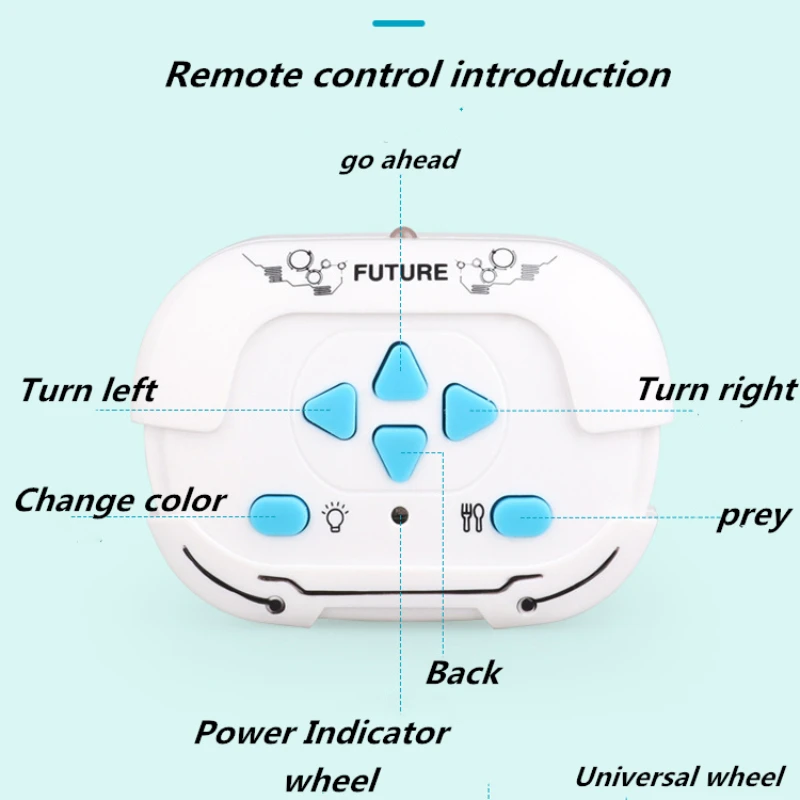 Remote control introduction

go ahead

FUTURE

Turn left

Turn right

Change color

prey

Back

Power Indicator

wheel

Universal wheel